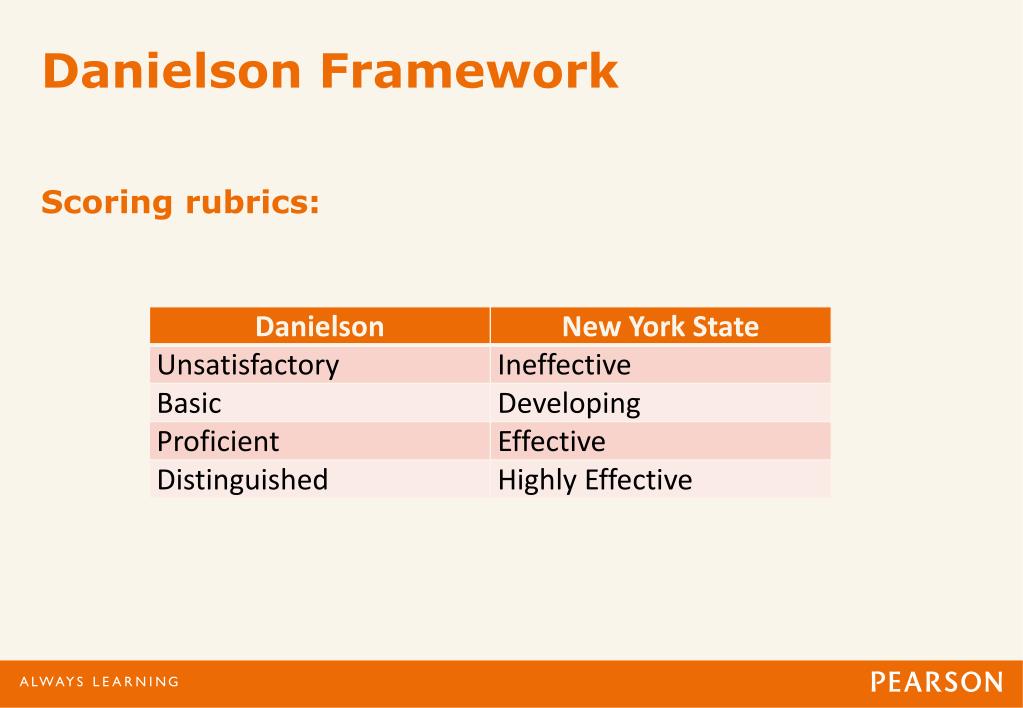 Danielson Framework

Scoring rubrics:

| Danielson | New York State |
|---|---|
| Unsatisfactory | Ineffective |
| Basic | Developing |
| Proficient | Effective |
| Distinguished | Highly Effective |

ALWAYS LEARNING

PEARSON